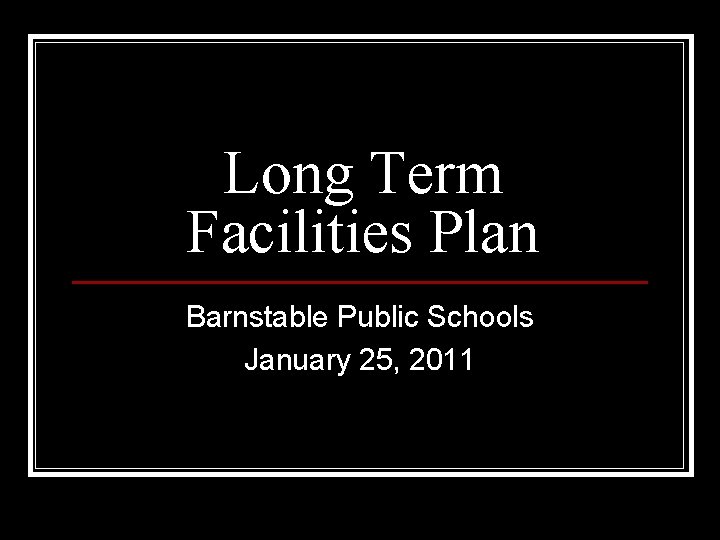 Long Term Facilities Plan

Barnstable Public Schools
January 25, 2011